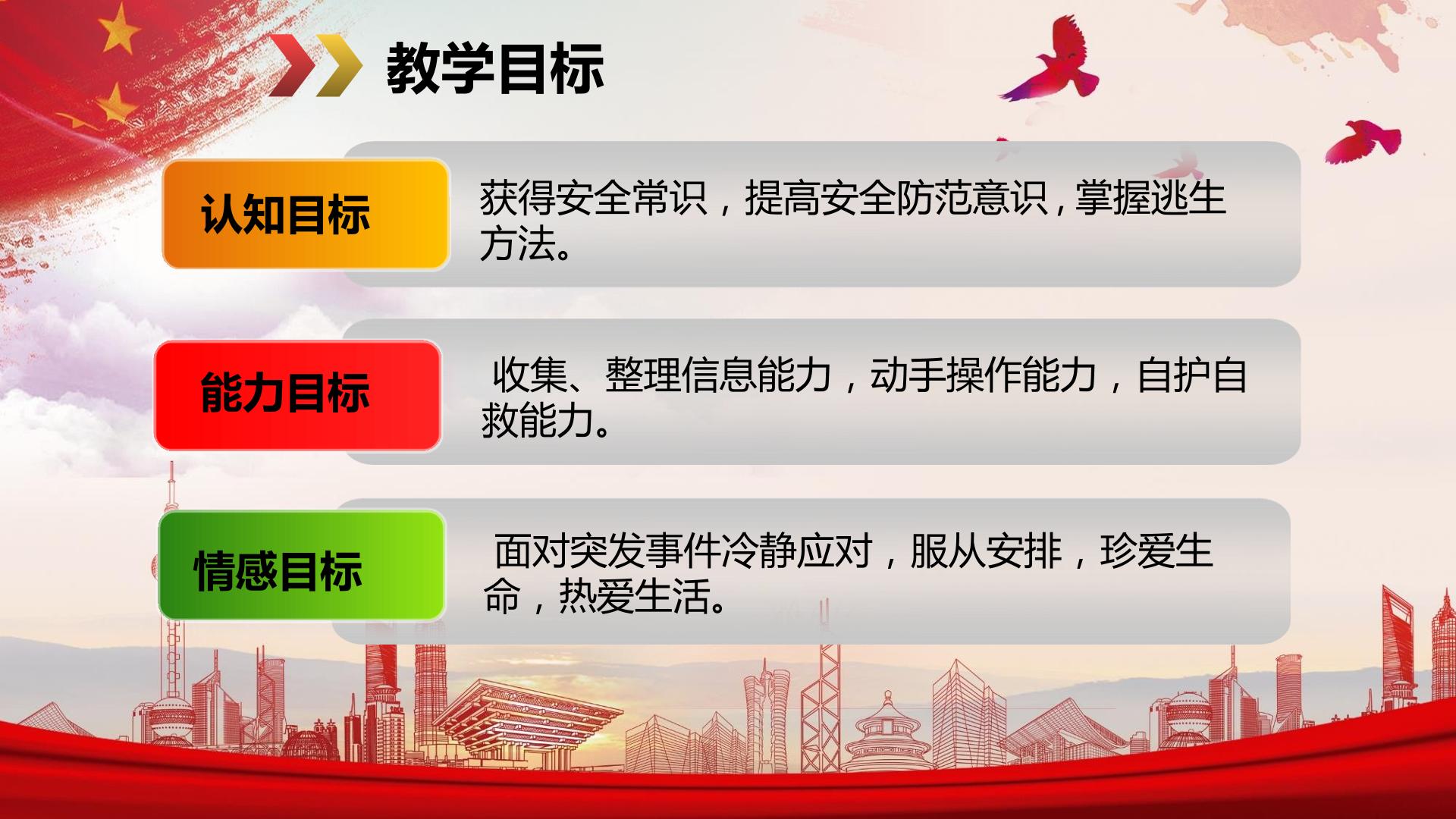 教学目标

认知目标

获得安全常识，提高安全防范意识，掌握逃生方法。

能力目标

收集、整理信息能力，动手操作能力，自护自救能力。

情感目标

面对突发事件冷静应对，服从安排，珍爱生命，热爱生活。